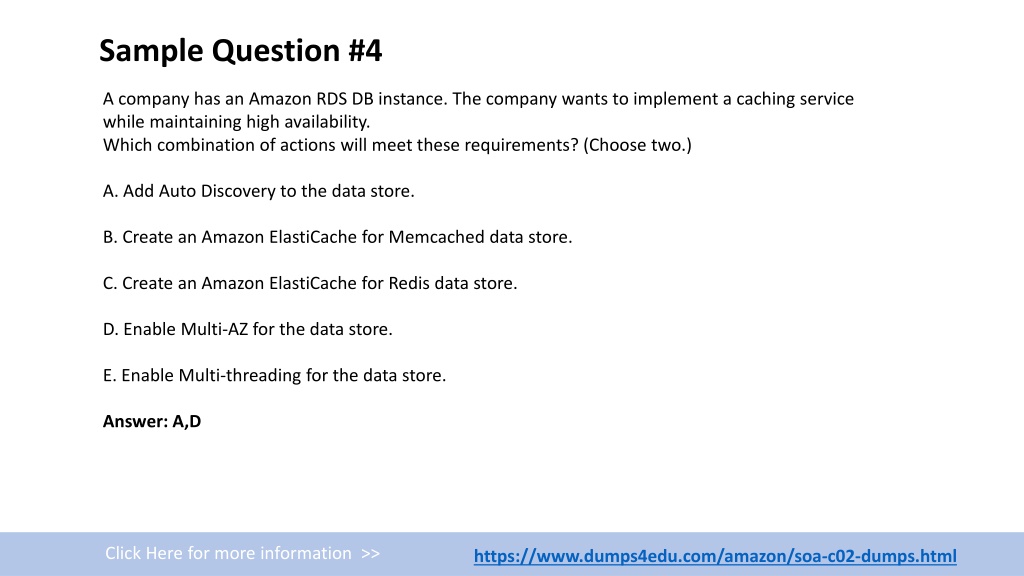 Sample Question #4

A company has an Amazon RDS DB instance. The company wants to implement a caching service while maintaining high availability.
Which combination of actions will meet these requirements? (Choose two.)

A. Add Auto Discovery to the data store.

B. Create an Amazon ElastiCache for Memcached data store.

C. Create an Amazon ElastiCache for Redis data store.

D. Enable Multi-AZ for the data store.

E. Enable Multi-threading for the data store.

Answer: A,D

Click Here for more information >>

https://www.dumps4edu.com/amazon/soa-c02-dumps.html